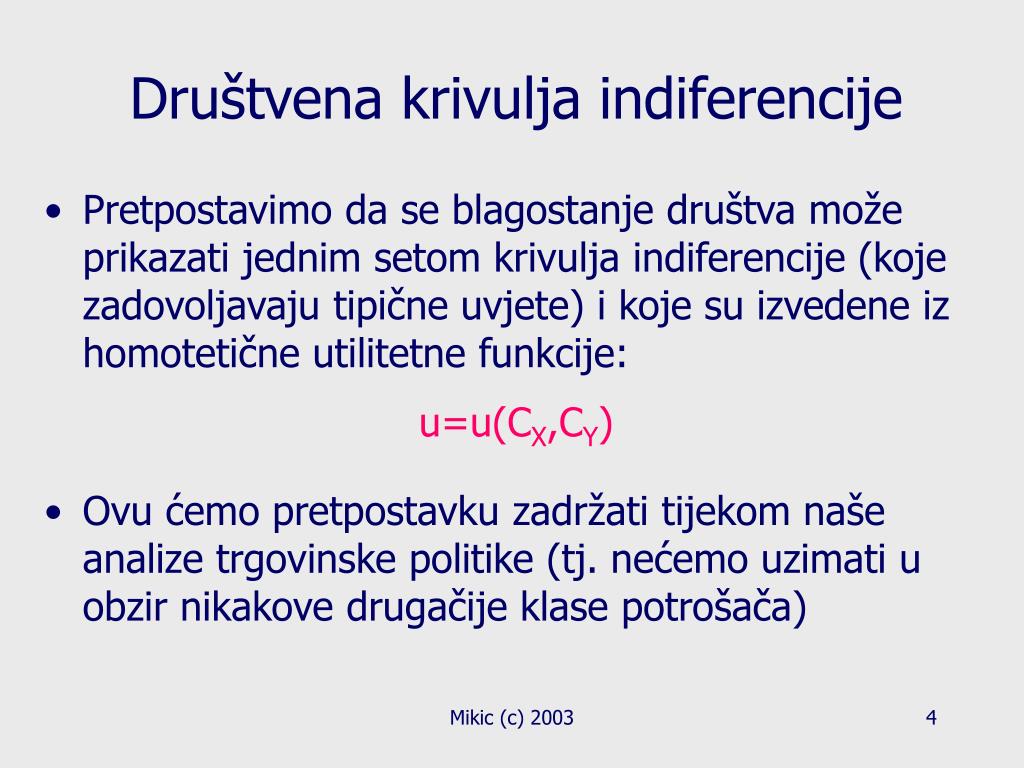 Društvena krivulja indiferencije

• Pretpostavimo da se blagostanje društva može prikazati jednim setom krivulja indiferencije (koje zadovoljavaju tipične uvjete) i koje su izvedene iz homotetične utilitetne funkcije:

$u=u(C_X,C_Y)$

• Ovu ćemo pretpostavku zadržati tijekom naše analize trgovinske politike (tj. nećemo uzimati u obzir nikakove drugačije klase potrošača)

Mikic (c) 2003

4